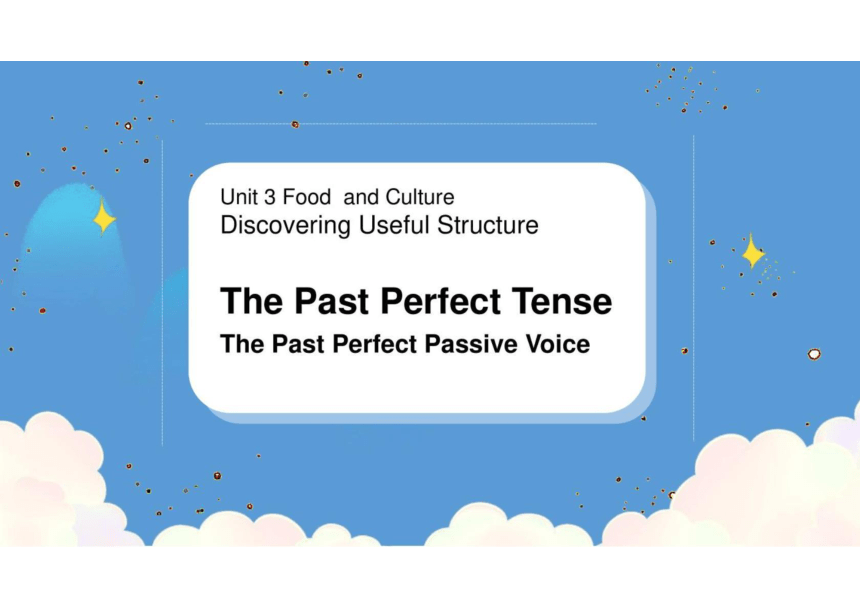 Unit 3 Food and Culture
Discovering Useful Structure

The Past Perfect Tense
The Past Perfect Passive Voice